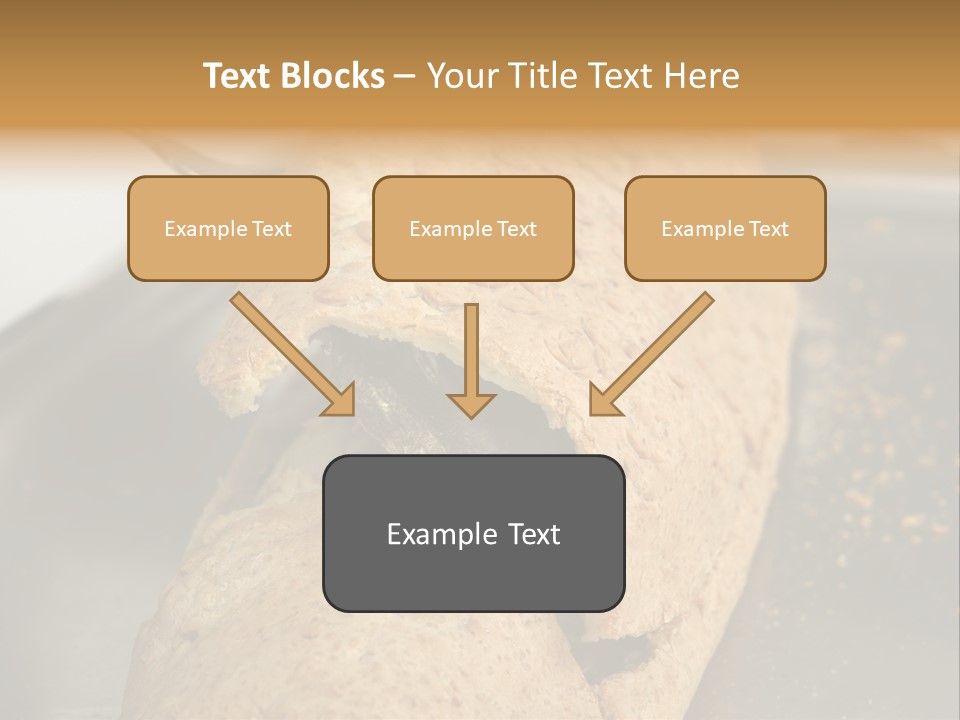 Text Blocks – Your Title Text Here

Example Text

Example Text

Example Text

Example Text